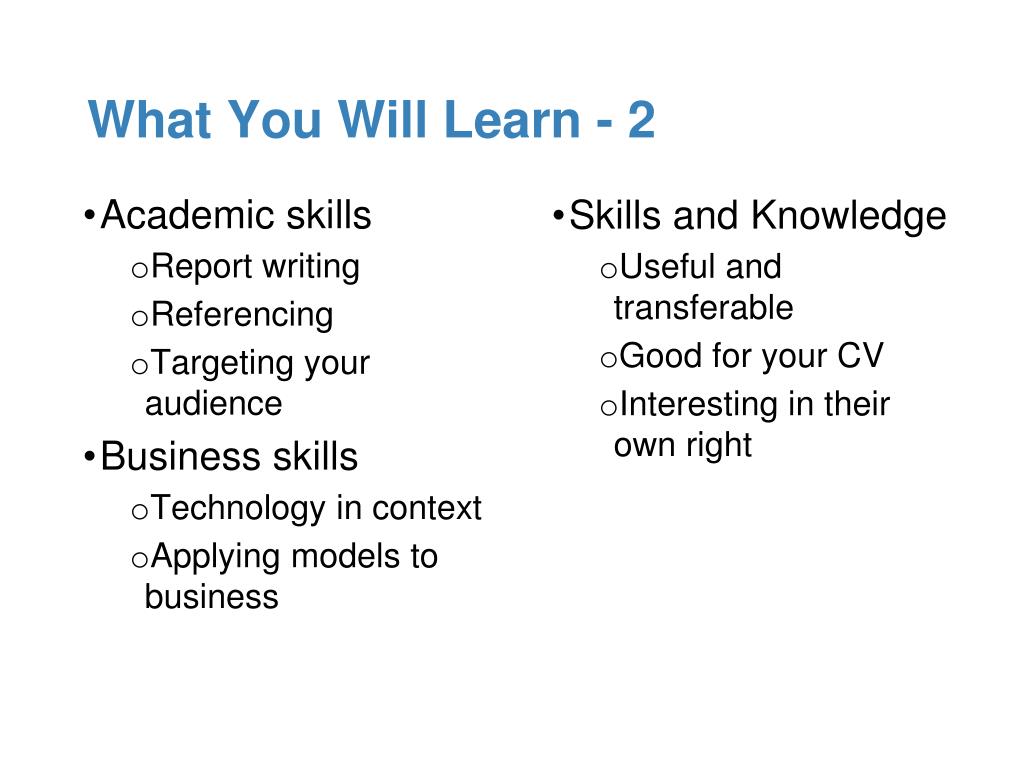 What You Will Learn - 2

•Academic skills
oReport writing
oReferencing
oTargeting your audience
•Business skills
oTechnology in context
oApplying models to business

•Skills and Knowledge
oUseful and transferable
oGood for your CV
oInteresting in their own right